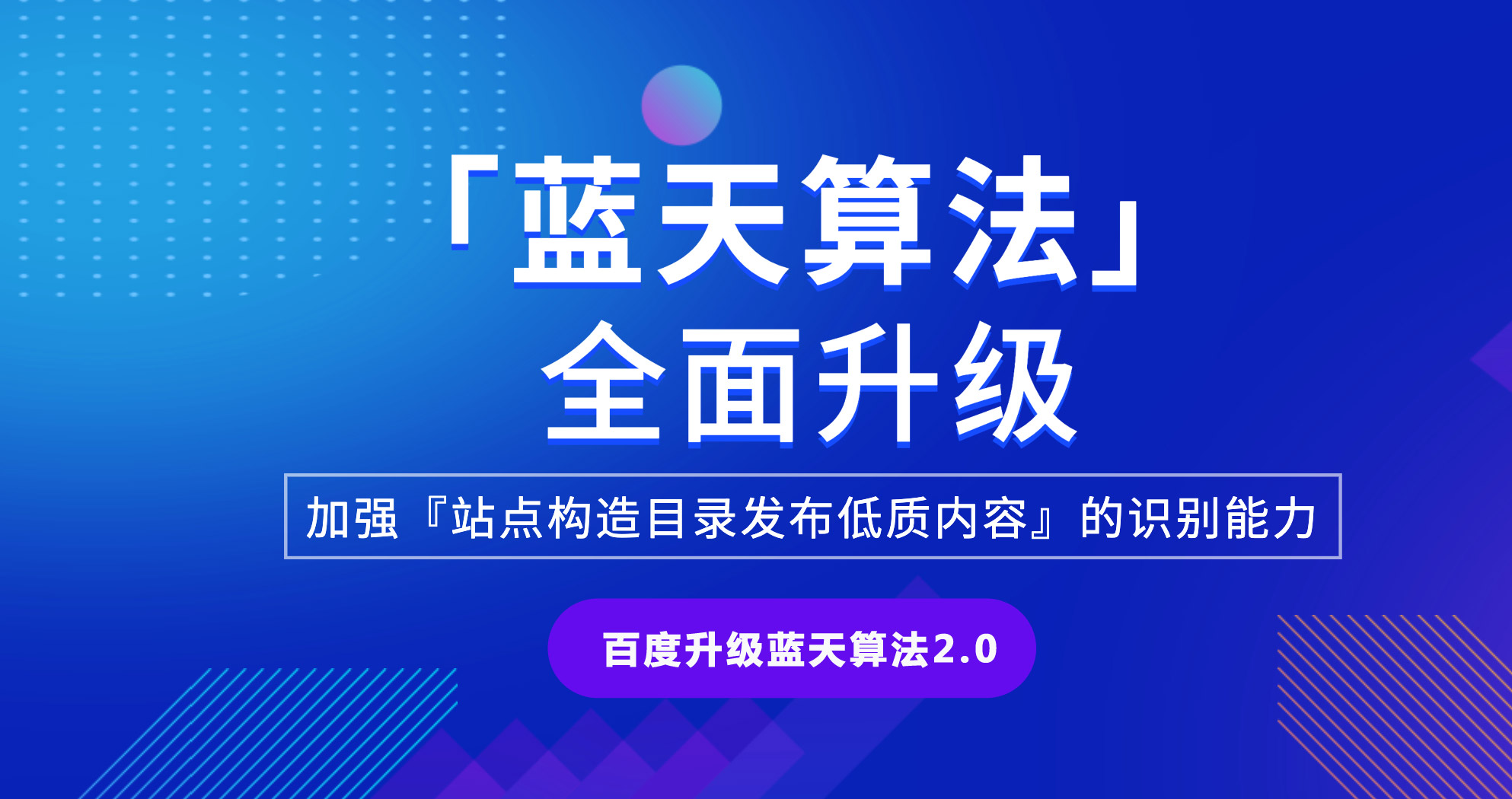 「蓝天算法」
全面升级

加强『站点构造目录发布低质内容』的识别能力

百度升级蓝天算法2.0